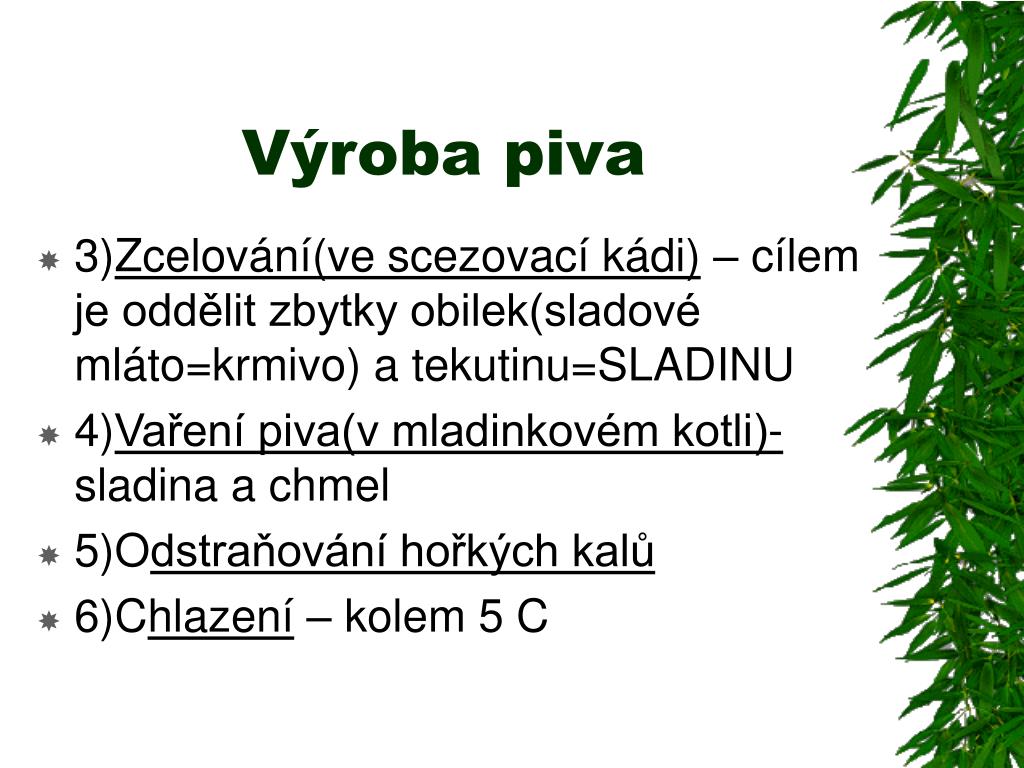 Výroba piva

3)Zcelování(ve scezovací kádi) – cílem je oddělit zbytky obilek(sladové mláto=krmivo) a tekutinu=SLADINU

4)Vaření piva(v mladinkovém kotli)- sladina a chmel

5)Odstraňování hořkých kalů

6)Chlazení – kolem 5 C